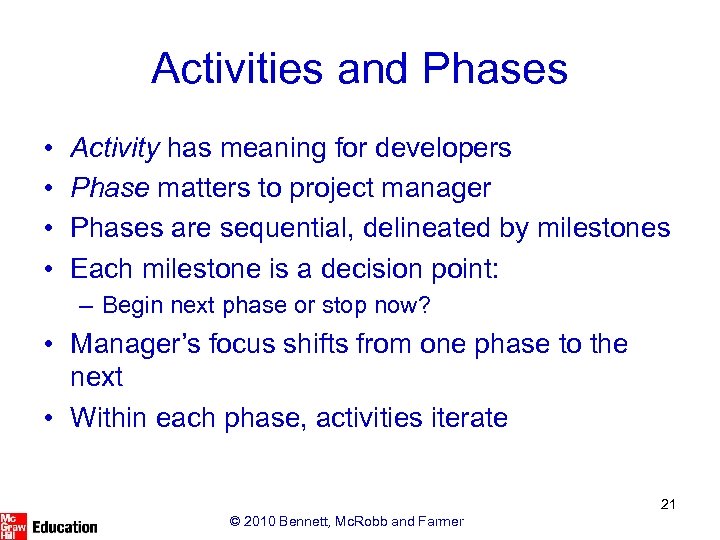 Activities and Phases

• Activity has meaning for developers
• Phase matters to project manager
• Phases are sequential, delineated by milestones
• Each milestone is a decision point:
– Begin next phase or stop now?
• Manager's focus shifts from one phase to the next
• Within each phase, activities iterate

21

Mc Graw Hill Education

© 2010 Bennett, McRobb and Farmer